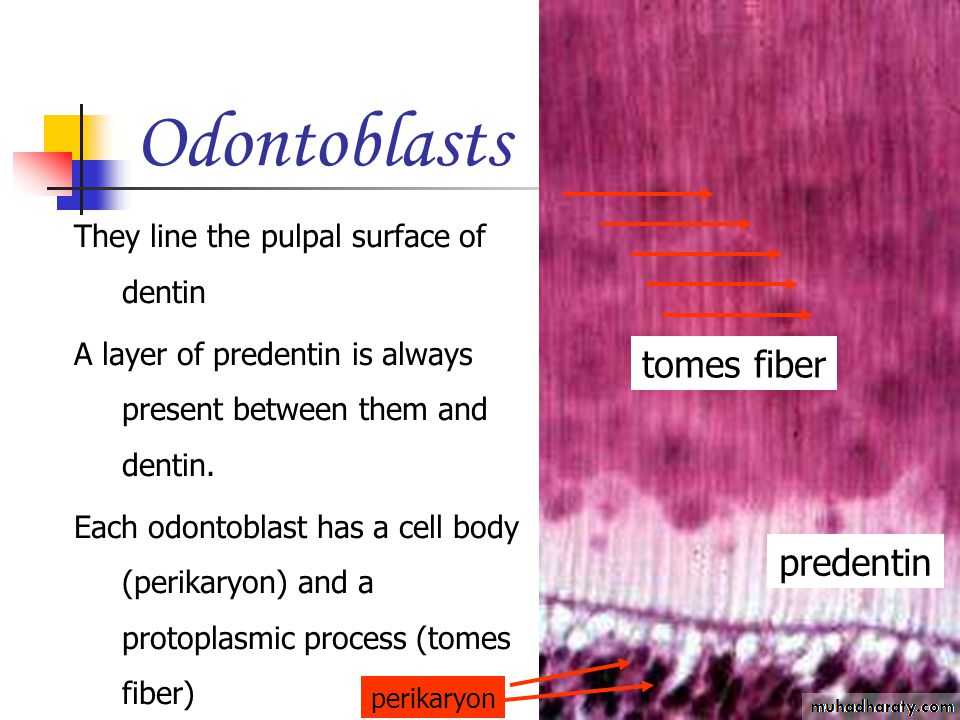 Odontoblasts

They line the pulpal surface of dentin

A layer of predentin is always present between them and dentin.

Each odontoblast has a cell body (perikaryon) and a protoplasmic process (tomes fiber)

tomes fiber

predentin

perikaryon

muhadharaty.com